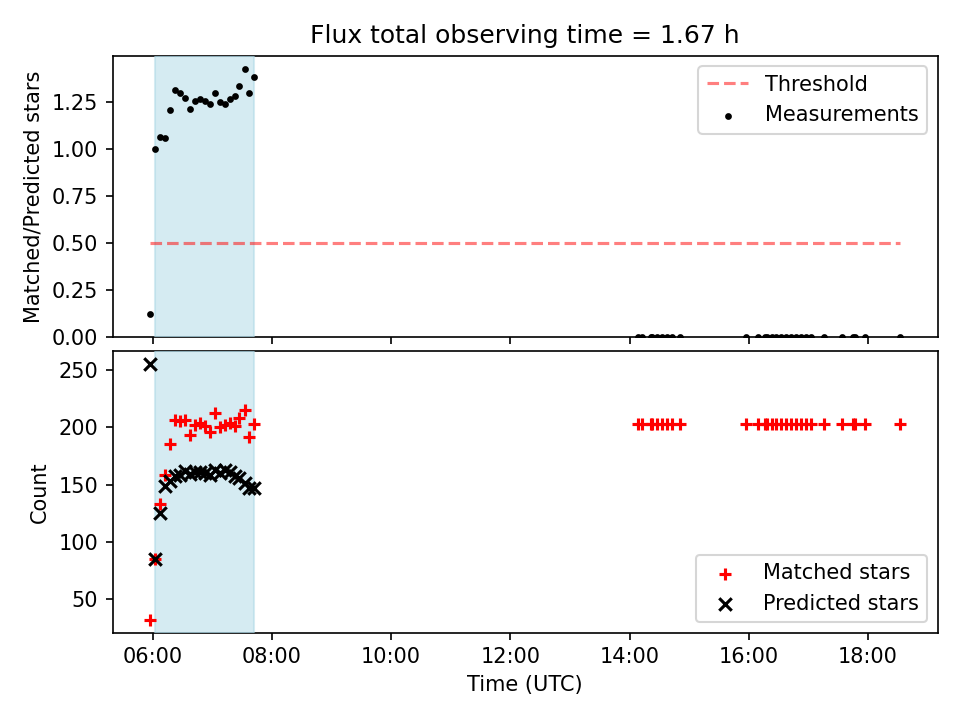 Flux total observing time = 1.67 h

Matched/Predicted stars

1.25
1.00
0.75
0.50
0.25
0.00

Threshold
Measurements

Count

250
200
150
100
50

Matched stars
Predicted stars

06:00
08:00
10:00
12:00
14:00
16:00
18:00

Time (UTC)